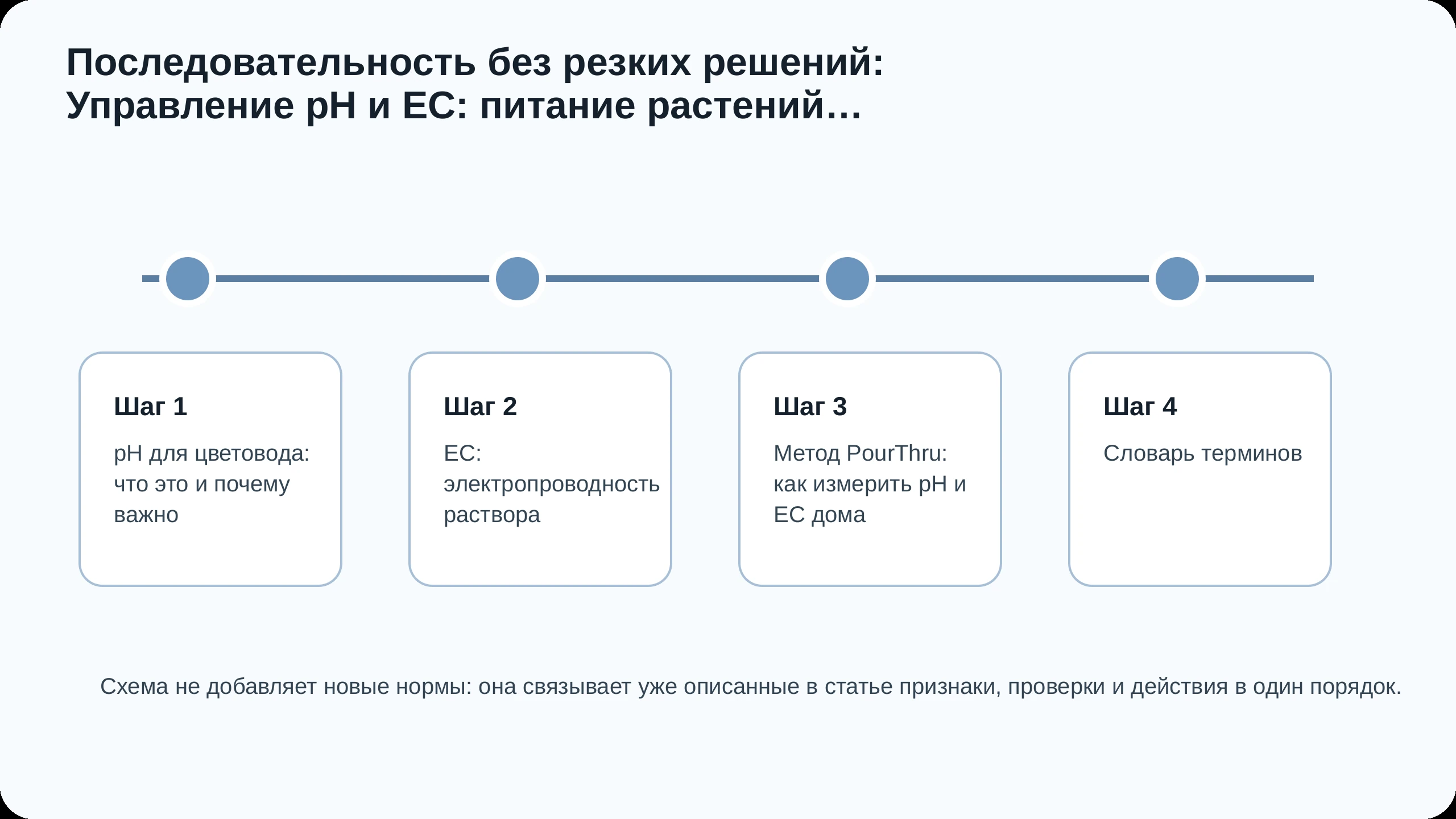 Последовательность без резких решений: Управление pH и EC: питание растений…

Шаг 1

pH для цветовода: что это и почему важно

Шаг 2

EC: электропроводность раствора

Шаг 3

Метод PourThru: как измерить pH и EC дома

Шаг 4

Словарь терминов

Схема не добавляет новые нормы: она связывает уже описанные в статье признаки, проверки и действия в один порядок.